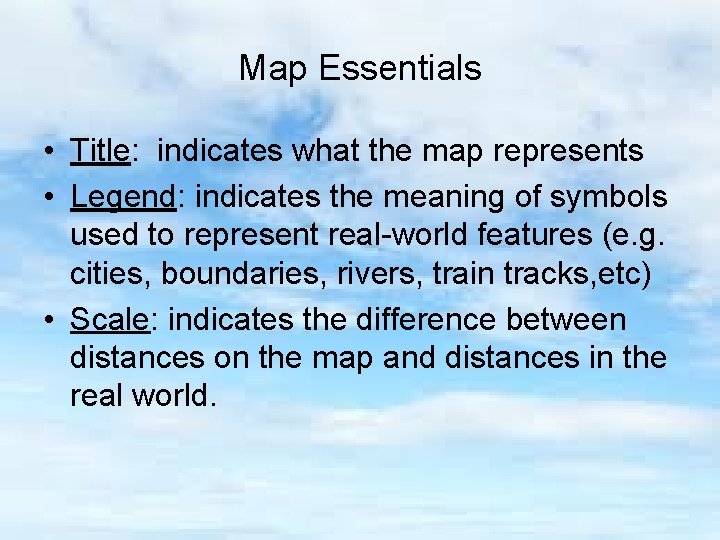 Map Essentials

• Title: indicates what the map represents
• Legend: indicates the meaning of symbols used to represent real-world features (e.g. cities, boundaries, rivers, train tracks,etc)
• Scale: indicates the difference between distances on the map and distances in the real world.